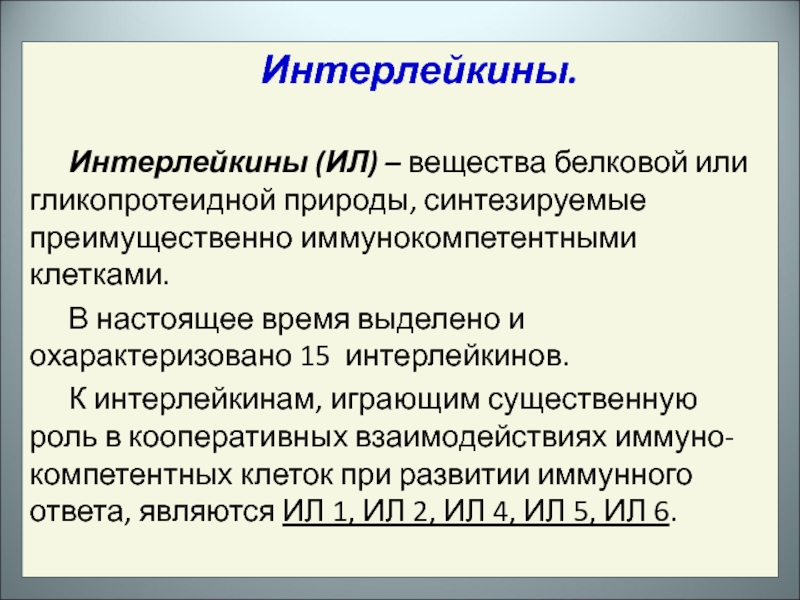 Интерлейкины.

Интерлейкины (ИЛ) – вещества белковой или гликопротеидной природы, синтезируемые преимущественно иммунокомпетентными клетками.

В настоящее время выделено и охарактеризовано 15 интерлейкинов.

К интерлейкинам, играющим существенную роль в кооперативных взаимодействиях иммунокомпетентных клеток при развитии иммунного ответа, являются ИЛ 1, ИЛ 2, ИЛ 4, ИЛ 5, ИЛ 6.